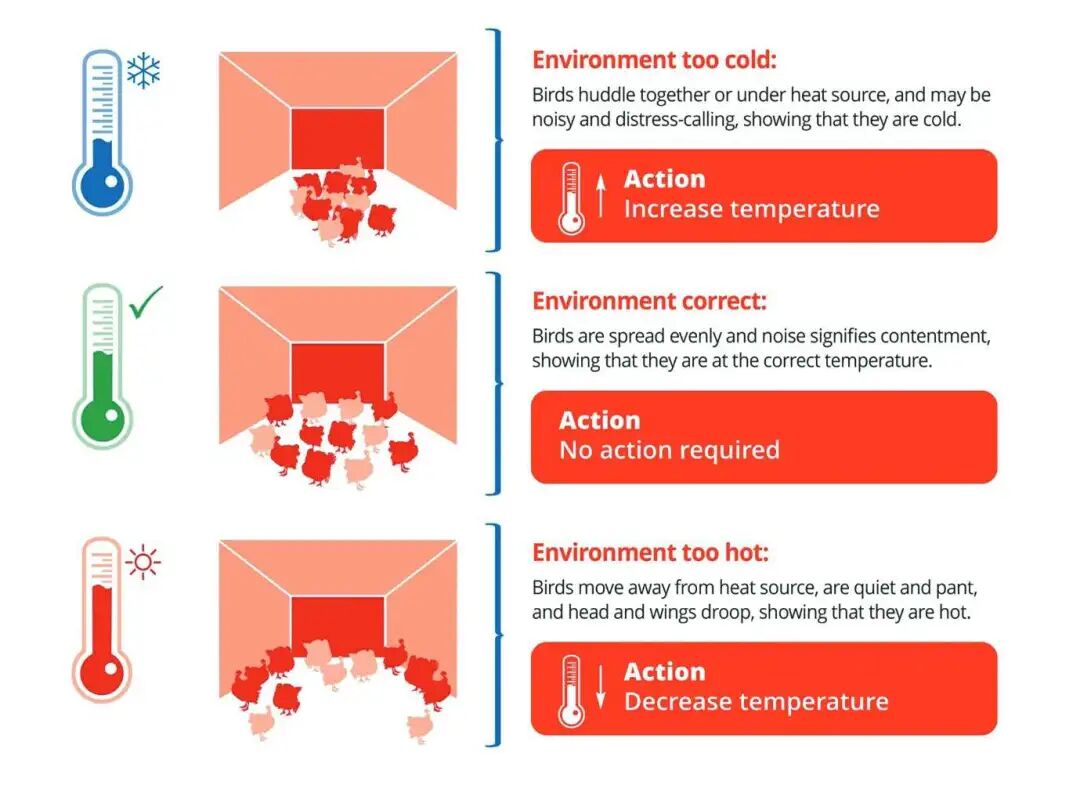 Environment too cold:
Birds huddle together or under heat source, and may be noisy and distress-calling, showing that they are cold.

Action
Increase temperature

Environment correct:
Birds are spread evenly and noise signifies contentment, showing that they are at the correct temperature.

Action
No action required

Environment too hot:
Birds move away from heat source, are quiet and pant, and head and wings droop, showing that they are hot.

Action
Decrease temperature